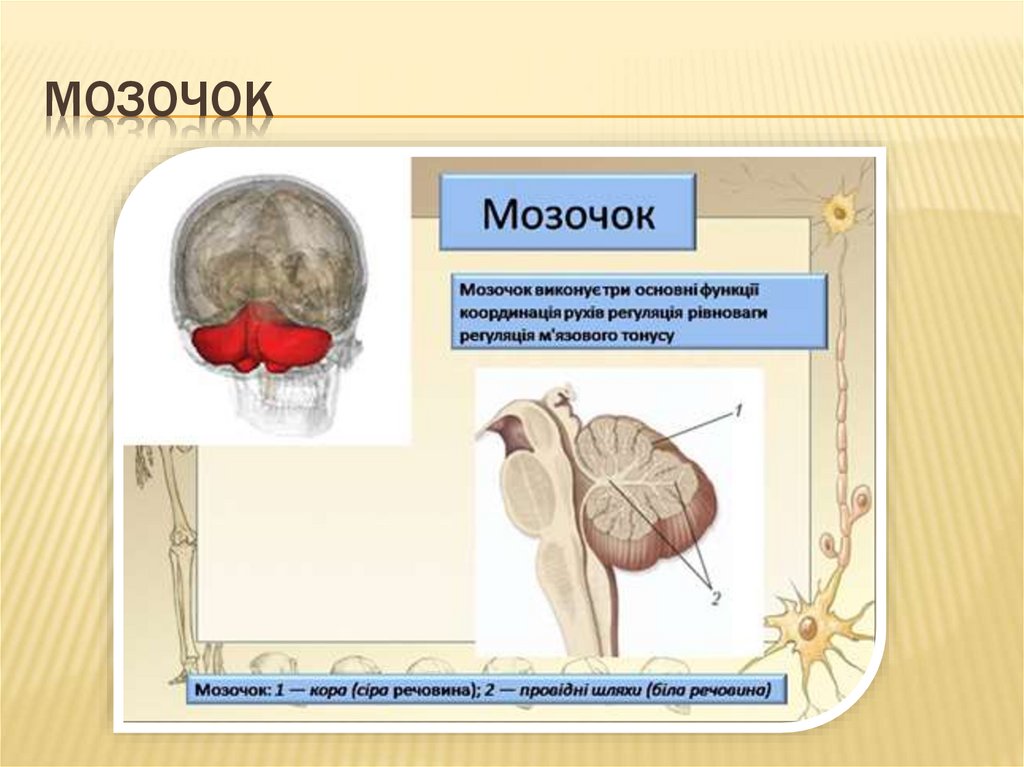 МОЗОЧОК

Мозочок

Мозочок виконує три основні функції координація рухів регуляція рівноваги регуляція м'язового тонусу

1

2

Мозочок: 1 — кора (сіра речовина); 2 — провідні шляхи (біла речовина)